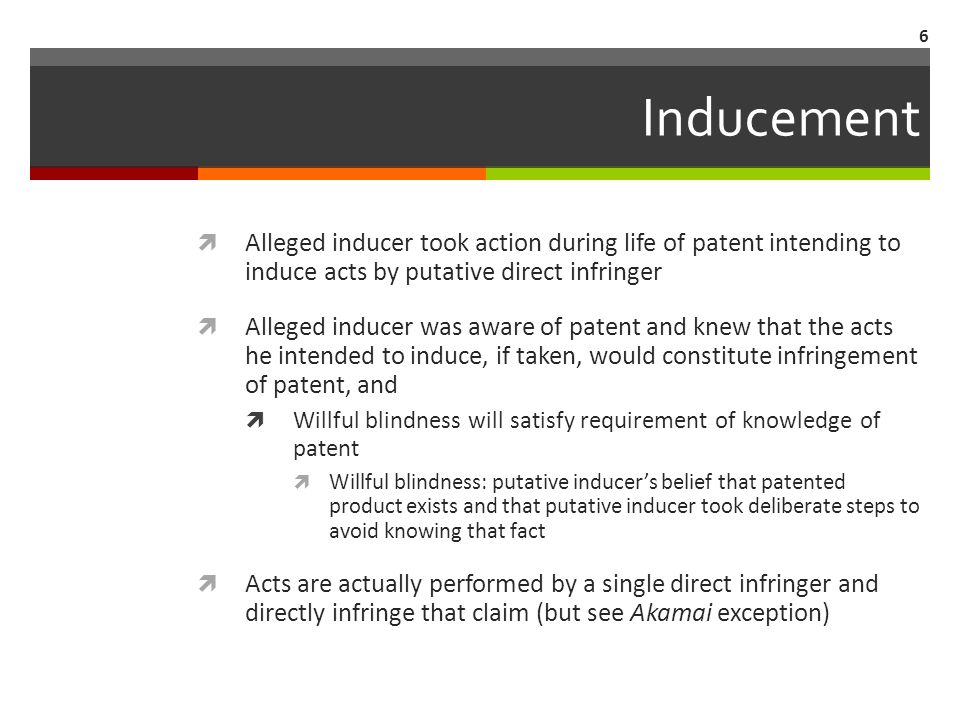 6

Inducement

Alleged inducer took action during life of patent intending to induce acts by putative direct infringer

Alleged inducer was aware of patent and knew that the acts he intended to induce, if taken, would constitute infringement of patent, and

Willful blindness will satisfy requirement of knowledge of patent

Willful blindness: putative inducer's belief that patented product exists and that putative inducer took deliberate steps to avoid knowing that fact

Acts are actually performed by a single direct infringer and directly infringe that claim (but see Akamai exception)